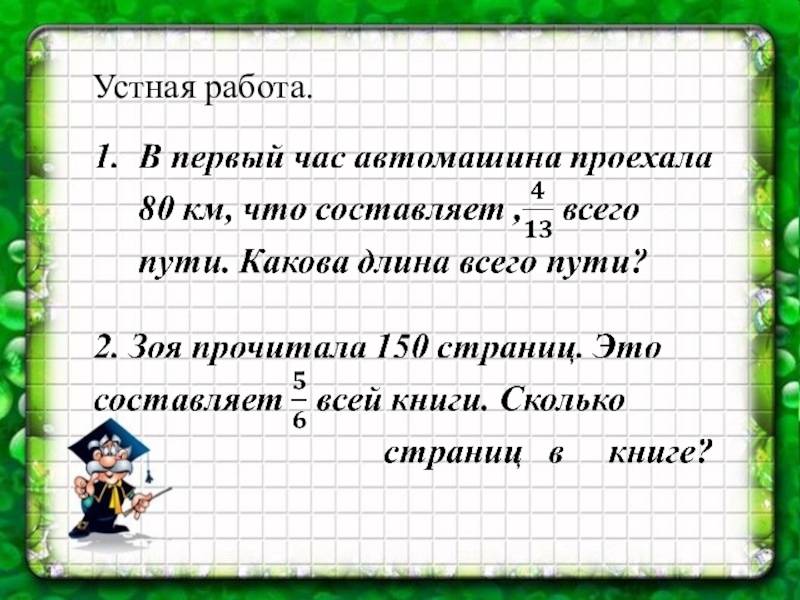 Устная работа.

1. В первый час автомашина проехала 80 км, что составляет ,$\frac{4}{13}$ всего пути. Какова длина всего пути?

2. Зоя прочитала 150 страниц. Это составляет $\frac{5}{6}$ всей книги. Сколько страниц в книге?